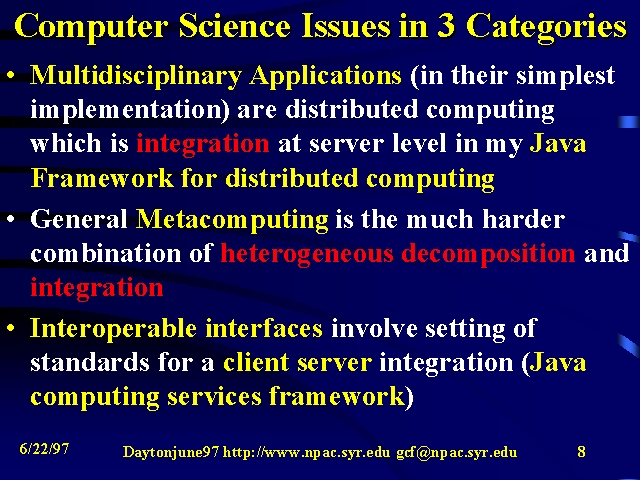 Computer Science Issues in 3 Categories

• Multidisciplinary Applications (in their simplest implementation) are distributed computing which is integration at server level in my Java Framework for distributed computing

• General Metacomputing is the much harder combination of heterogeneous decomposition and integration

• Interoperable interfaces involve setting of standards for a client server integration (Java computing services framework)

6/22/97 Daytonjune97 http://www.npac.syr.edu gcf@npac.syr.edu 8